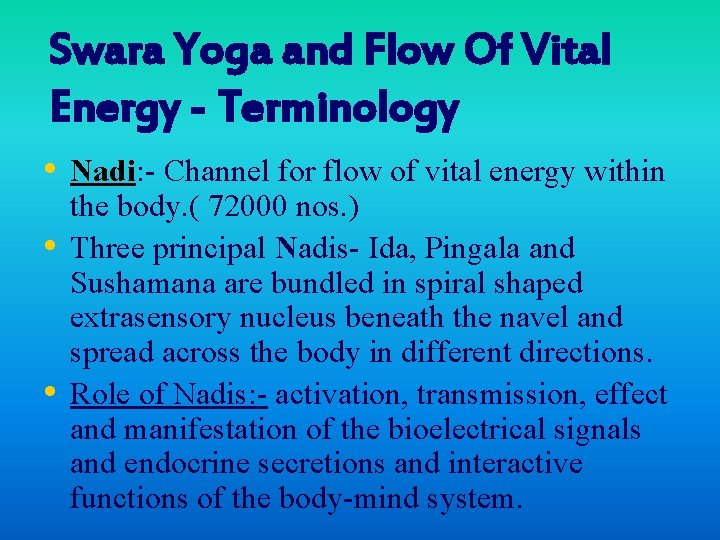 Swara Yoga and Flow Of Vital Energy - Terminology

• Nadi:- Channel for flow of vital energy within the body.( 72000 nos.)

• Three principal Nadis- Ida, Pingala and Sushamana are bundled in spiral shaped extrasensory nucleus beneath the navel and spread across the body in different directions.

• Role of Nadis:- activation, transmission, effect and manifestation of the bioelectrical signals and endocrine secretions and interactive functions of the body-mind system.